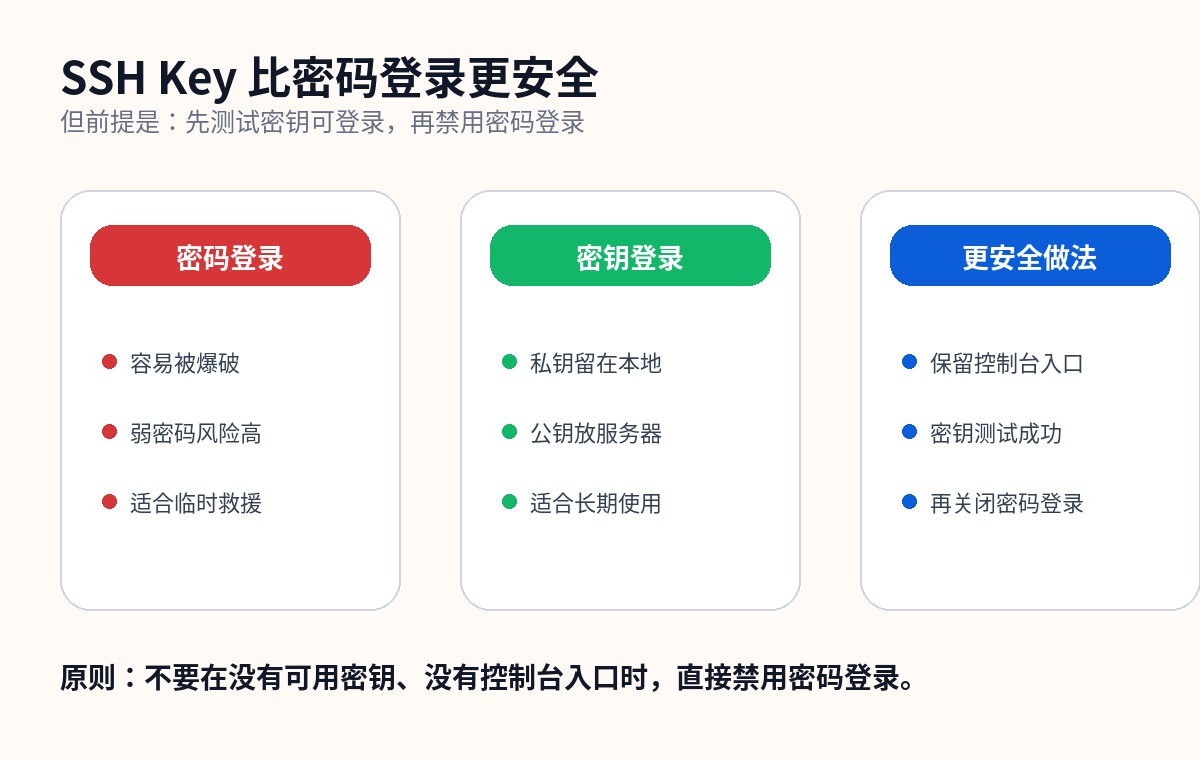 SSH Key 比密码登录更安全
但前提是：先测试密钥可登录，再禁用密码登录

密码登录

容易被爆破

弱密码风险高

适合临时救援

密钥登录

私钥留在本地

公钥放服务器

适合长期使用

更安全做法

保留控制台入口

密钥测试成功

再关闭密码登录

原则：不要在没有可用密钥、没有控制台入口时，直接禁用密码登录。